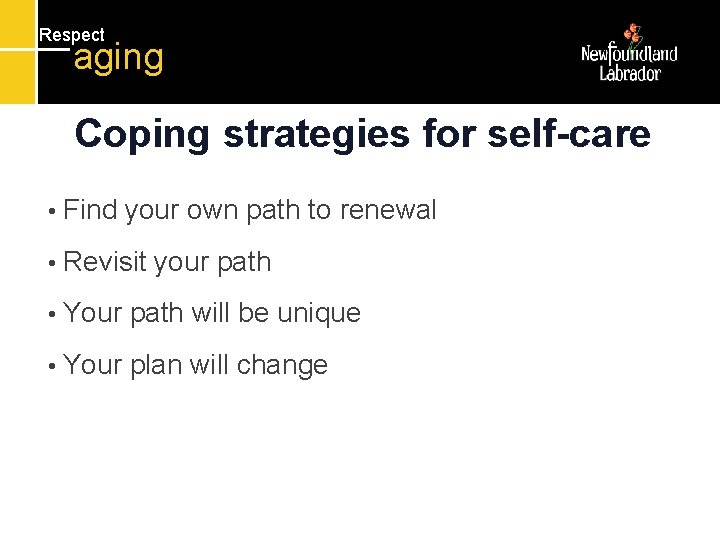 Respect
aging

Newfoundland
Labrador

Coping strategies for self-care

• Find your own path to renewal
• Revisit your path
• Your path will be unique
• Your plan will change